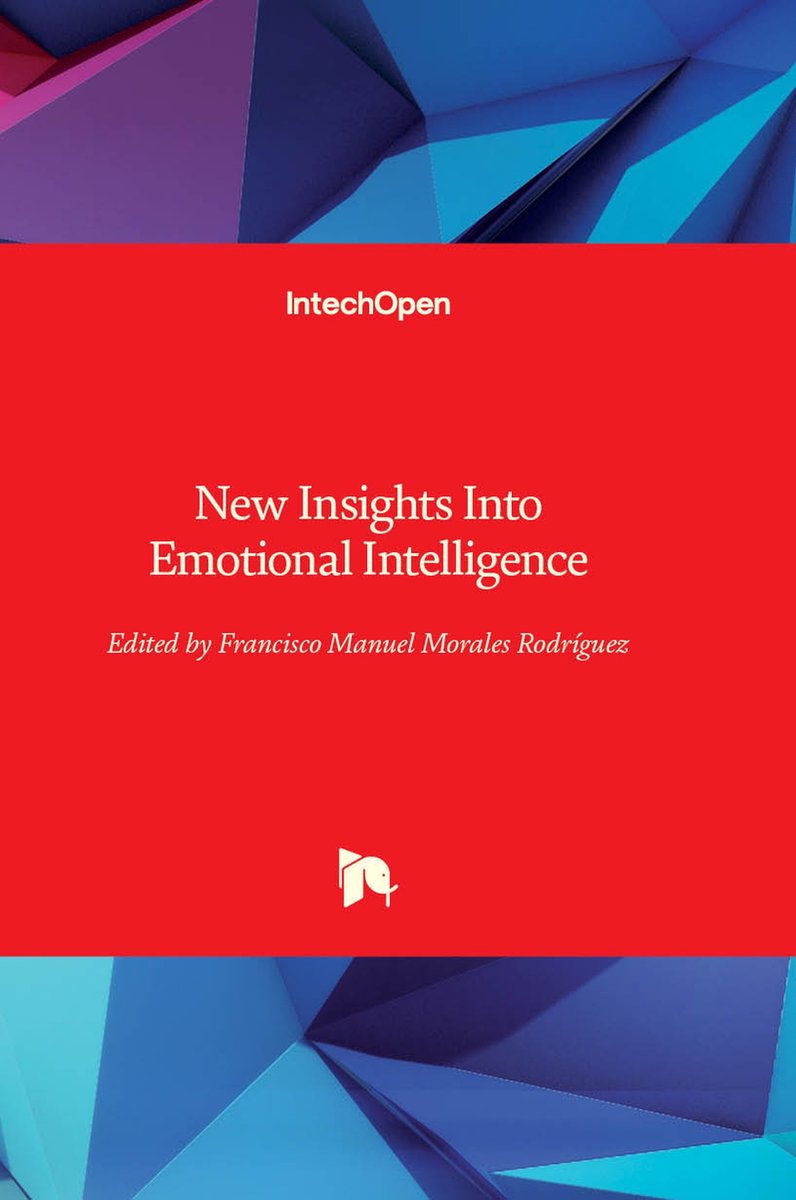 IntechOpen

New Insights Into Emotional Intelligence

Edited by Francisco Manuel Morales Rodríguez